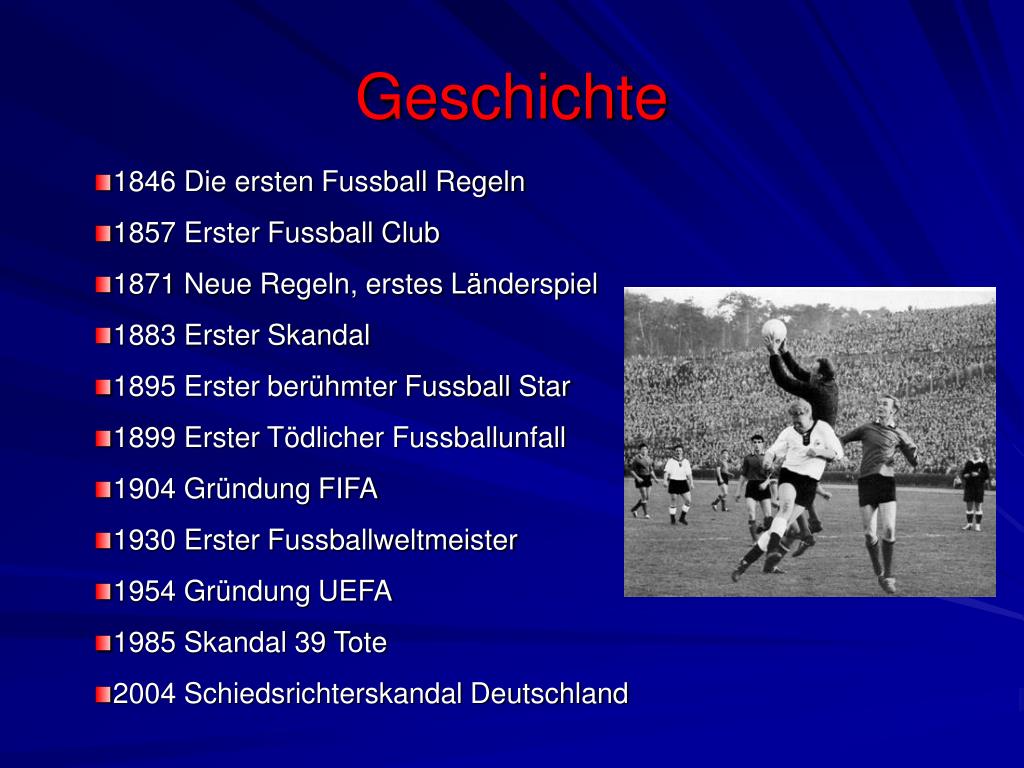 Geschichte

1846 Die ersten Fussball Regeln
1857 Erster Fussball Club
1871 Neue Regeln, erstes Länderspiel
1883 Erster Skandal
1895 Erster berühmter Fussball Star
1899 Erster Tödlicher Fussballunfall
1904 Gründung FIFA
1930 Erster Fussballweltmeister
1954 Gründung UEFA
1985 Skandal 39 Tote
2004 Schiedsrichterskandal Deutschland